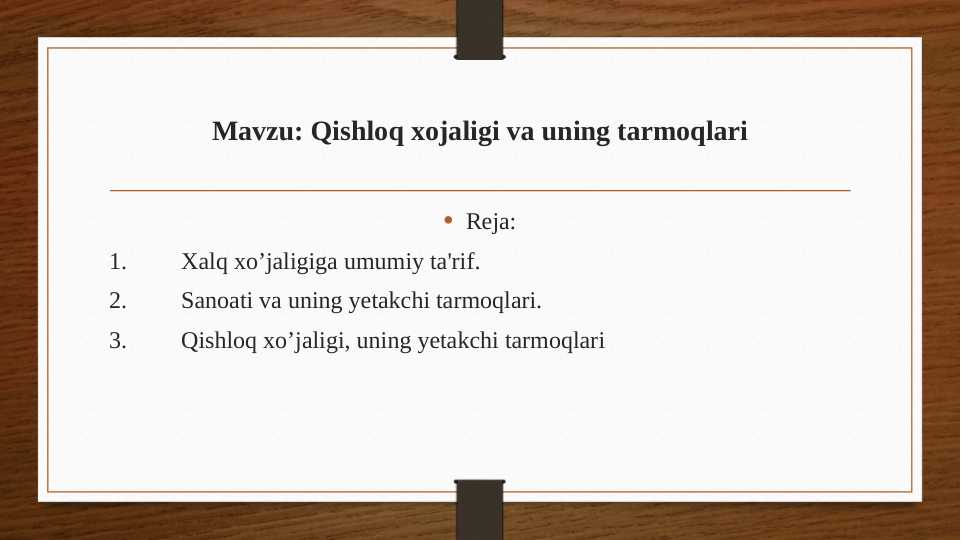 Mavzu: Qishloq xojaligi va uning tarmoqlari

• Reja:

1. Xalq xo’jaligiga umumiy ta'rif.
2. Sanoati va uning yetakchi tarmoqlari.
3. Qishloq xo’jaligi, uning yetakchi tarmoqlari